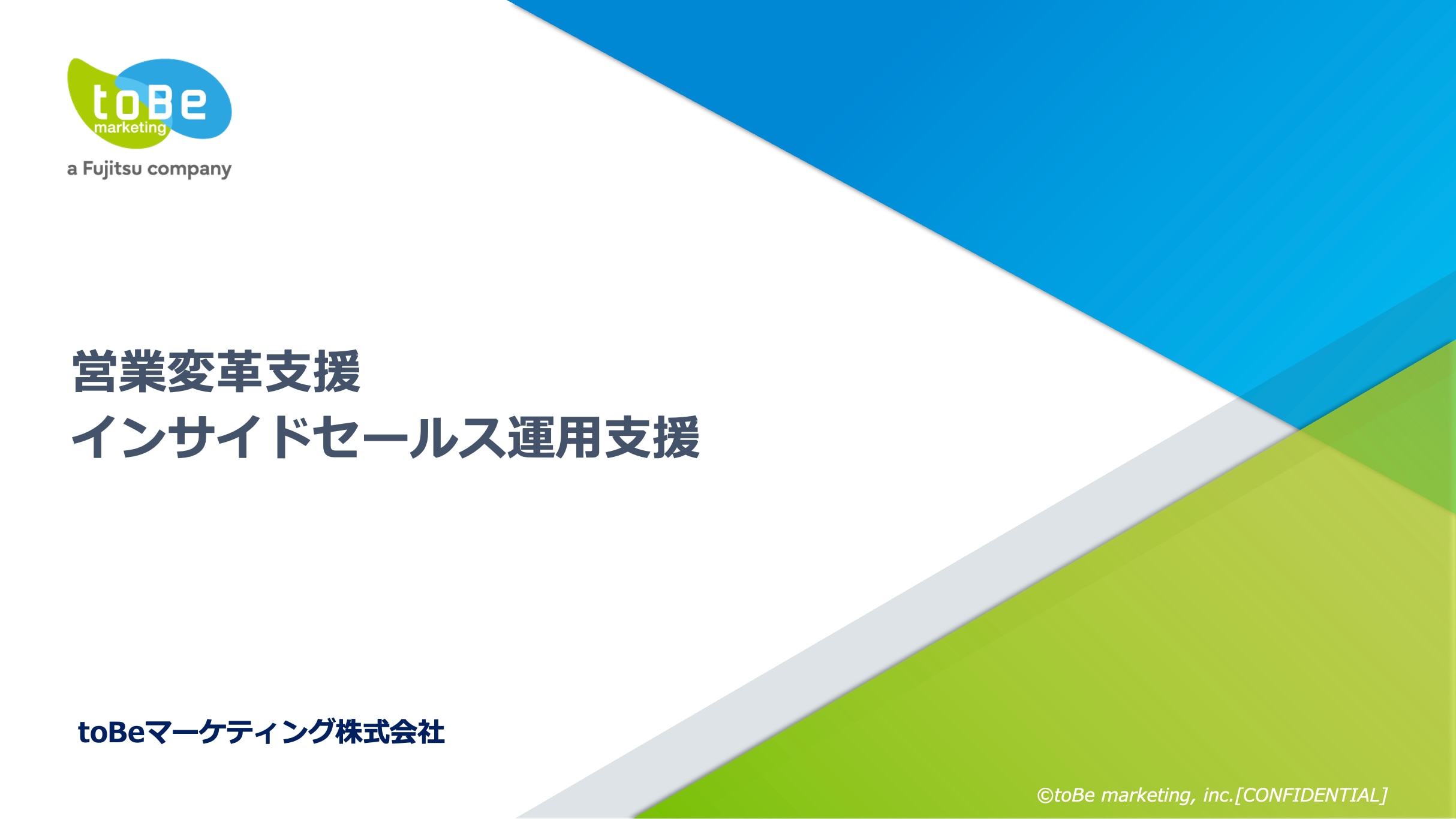 toBe
marketing
a Fujitsu company

営業変革支援
インサイドセールス運用支援

toBeマーケティング株式会社

©toBe marketing, inc.[CONFIDENTIAL]